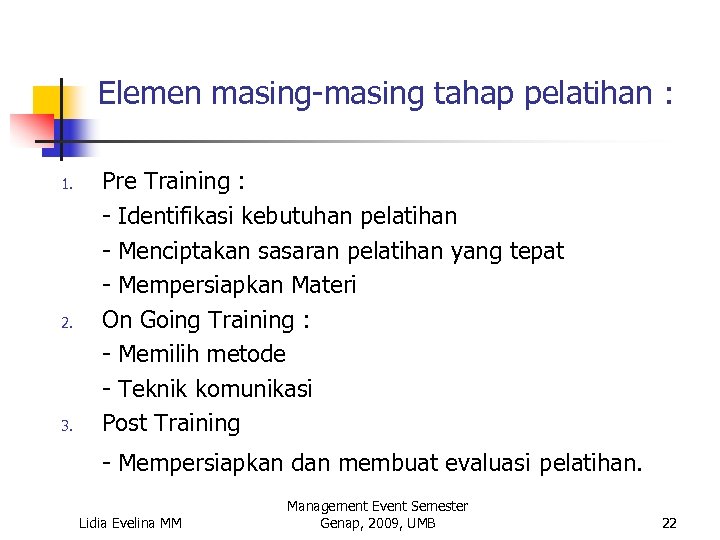 Elemen masing-masing tahap pelatihan :

1. Pre Training :
- Identifikasi kebutuhan pelatihan
- Menciptakan sasaran pelatihan yang tepat
- Mempersiapkan Materi
2. On Going Training :
- Memilih metode
- Teknik komunikasi
3. Post Training
- Mempersiapkan dan membuat evaluasi pelatihan.

Lidia Evelina MM

Management Event Semester Genap, 2009, UMB

22